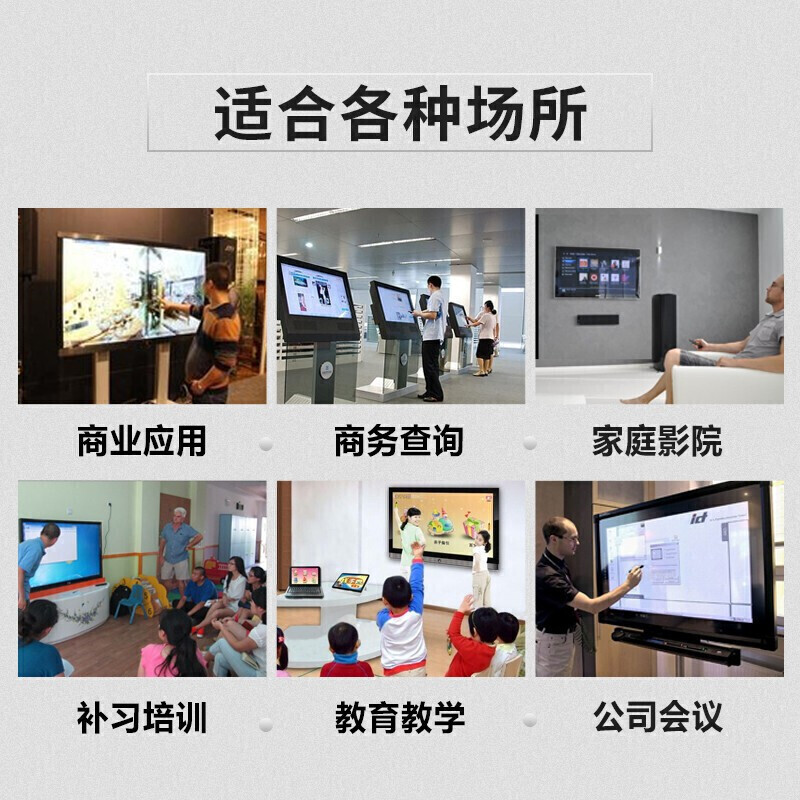 适合各种场所

商业应用

商务查询

家庭影院

补习培训

教育教学

公司会议